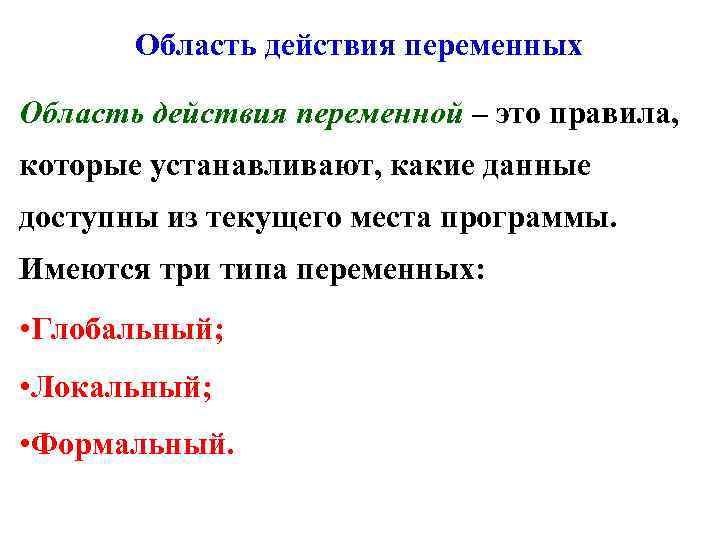 Область действия переменных

Область действия переменной – это правила, которые устанавливают, какие данные доступны из текущего места программы. Имеются три типа переменных:

•Глобальный;

•Локальный;

•Формальный.